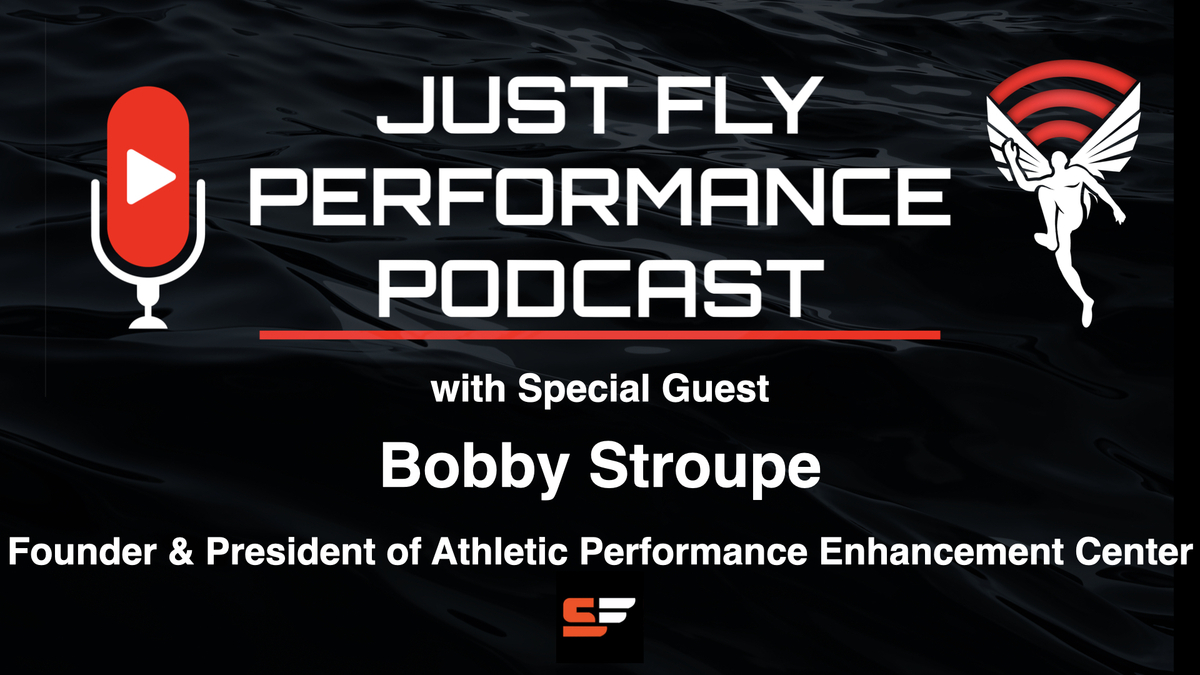 JUST FLY PERFORMANCE PODCAST

with Special Guest

Bobby Stroupe

Founder & President of Athletic Performance Enhancement Center

SF